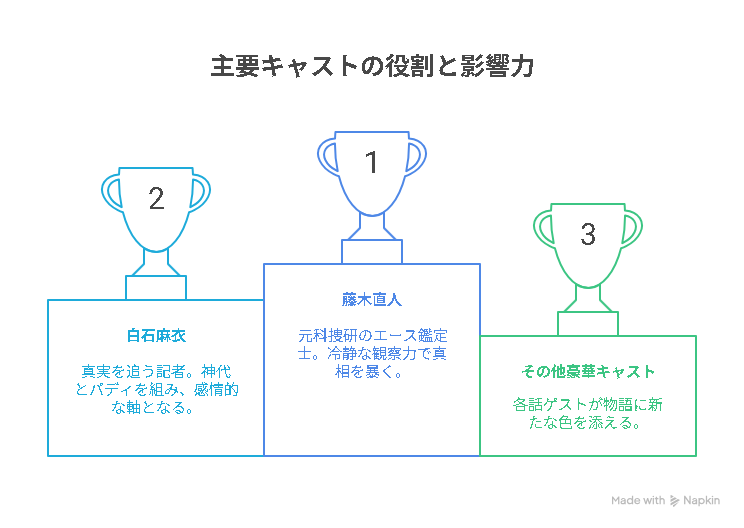 主要キャストの役割と影響力

2

白石麻衣

真実を追う記者。神代とバディを組み、感情的な軸となる。

1

藤木直人

元科捜研のエース鑑定士。冷静な観察力で真相を暴く。

3

その他豪華キャスト

各話ゲストが物語に新たな色を添える。

Made with Napkin